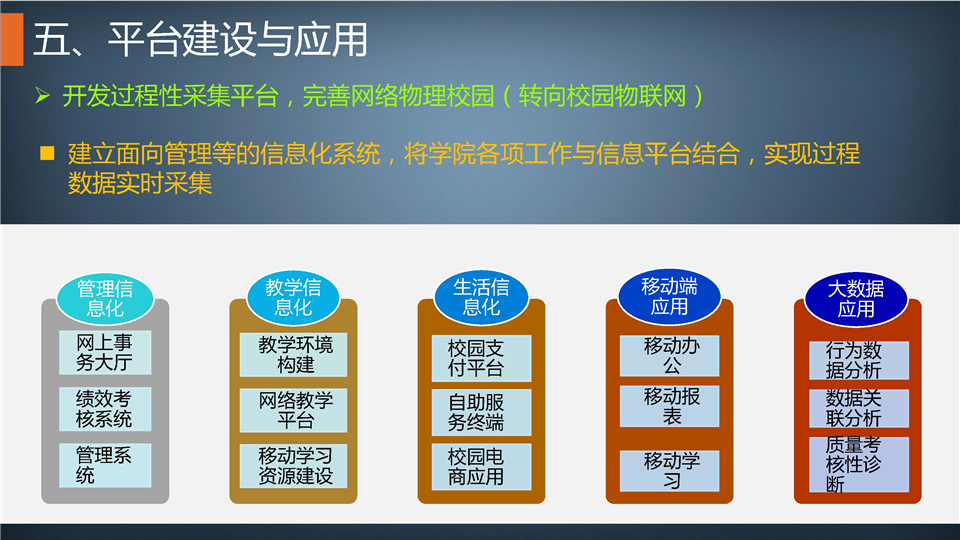 五、平台建设与应用

➢ 开发过程性采集平台，完善网络物理校园（转向校园物联网）

■ 建立面向管理等的信息化系统，将学院各项工作与信息平台结合，实现过程数据实时采集

管理信息化

网上事务大厅

绩效考核系统

管理系统

教学信息化

教学环境构建

网络教学平台

移动学习资源建设

生活信息化

校园支付平台

自助服务终端

校园电商应用

移动端应用

移动办公

移动报表

移动学习

大数据应用

行为数据分析

数据关联分析

质量考核性诊断